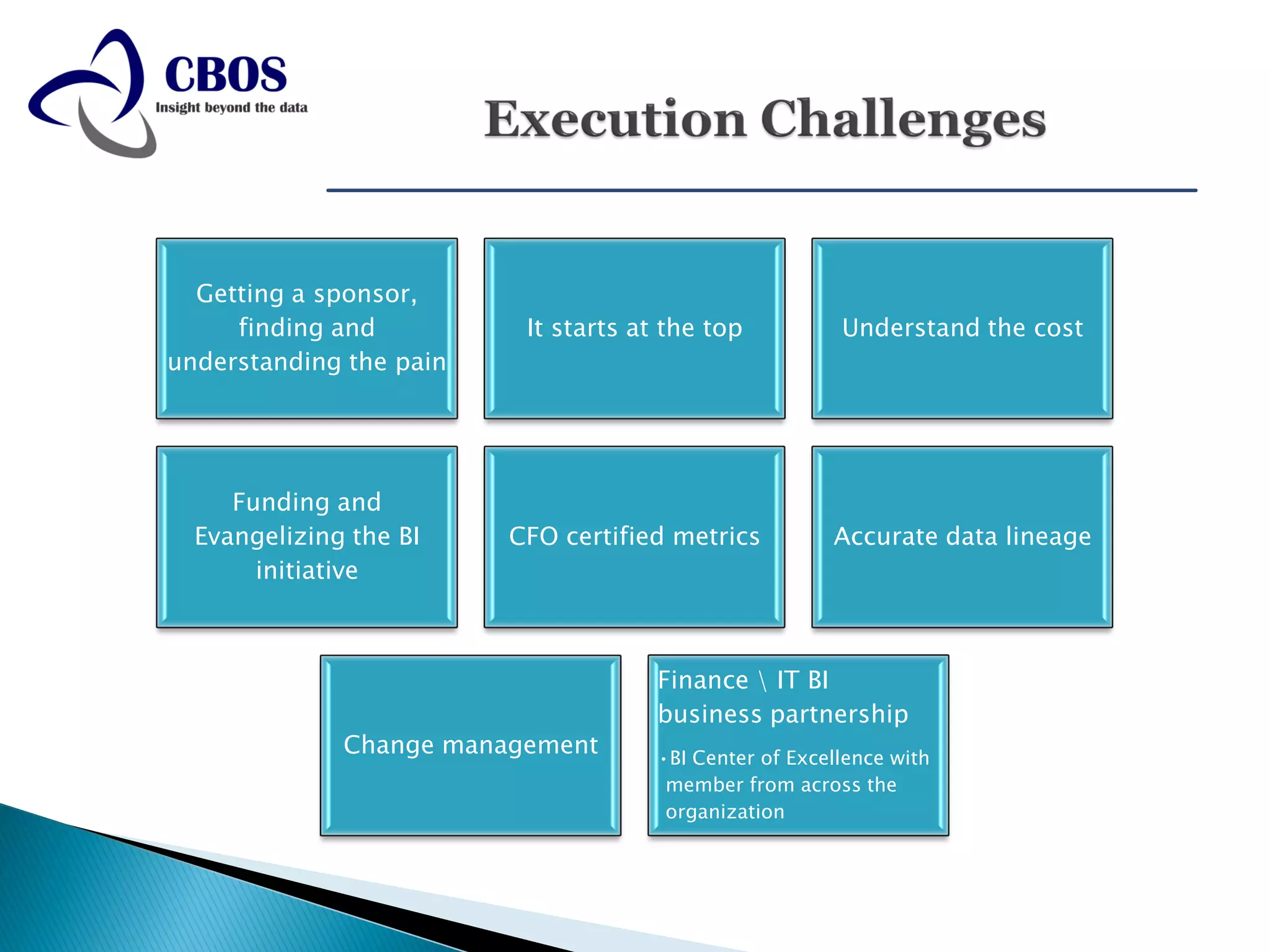 CBOS
Insight beyond the data

Execution Challenges

Getting a sponsor, finding and understanding the pain

It starts at the top

Understand the cost

Funding and Evangelizing the BI initiative

CFO certified metrics

Accurate data lineage

Change management

Finance \ IT BI business partnership

• BI Center of Excellence with member from across the organization